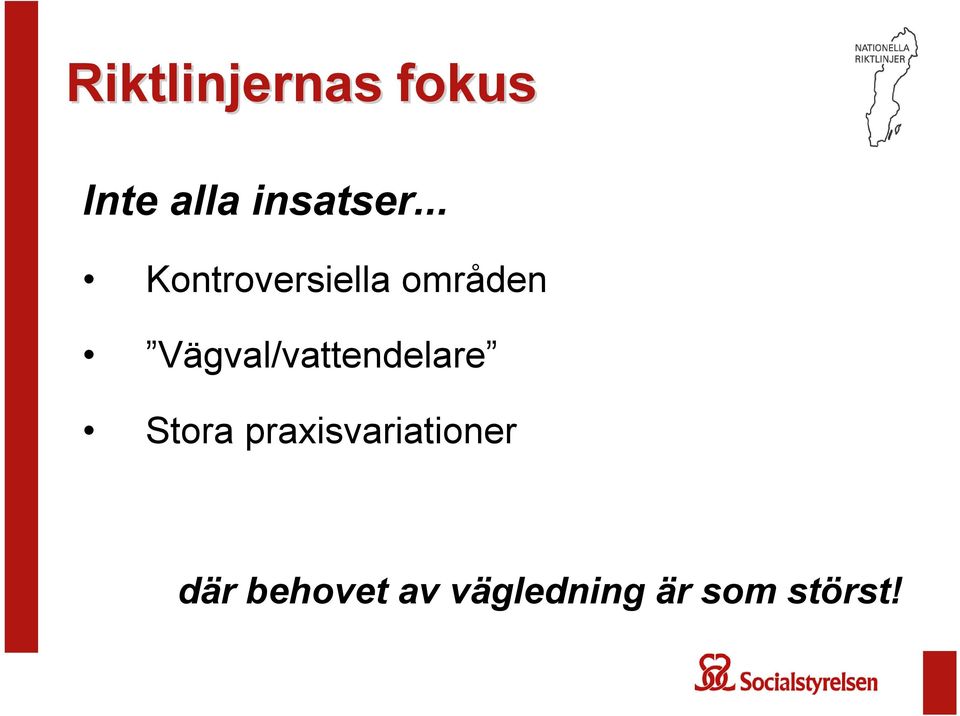 Riktlinjernas fokus

NATIONELLA RIKTLINJER

Inte alla insatser...

• Kontroversiella områden

• ”Vägval/vattendelare”

• Stora praxisvariationer

där behovet av vägledning är som störst!

Socialstyrelsen